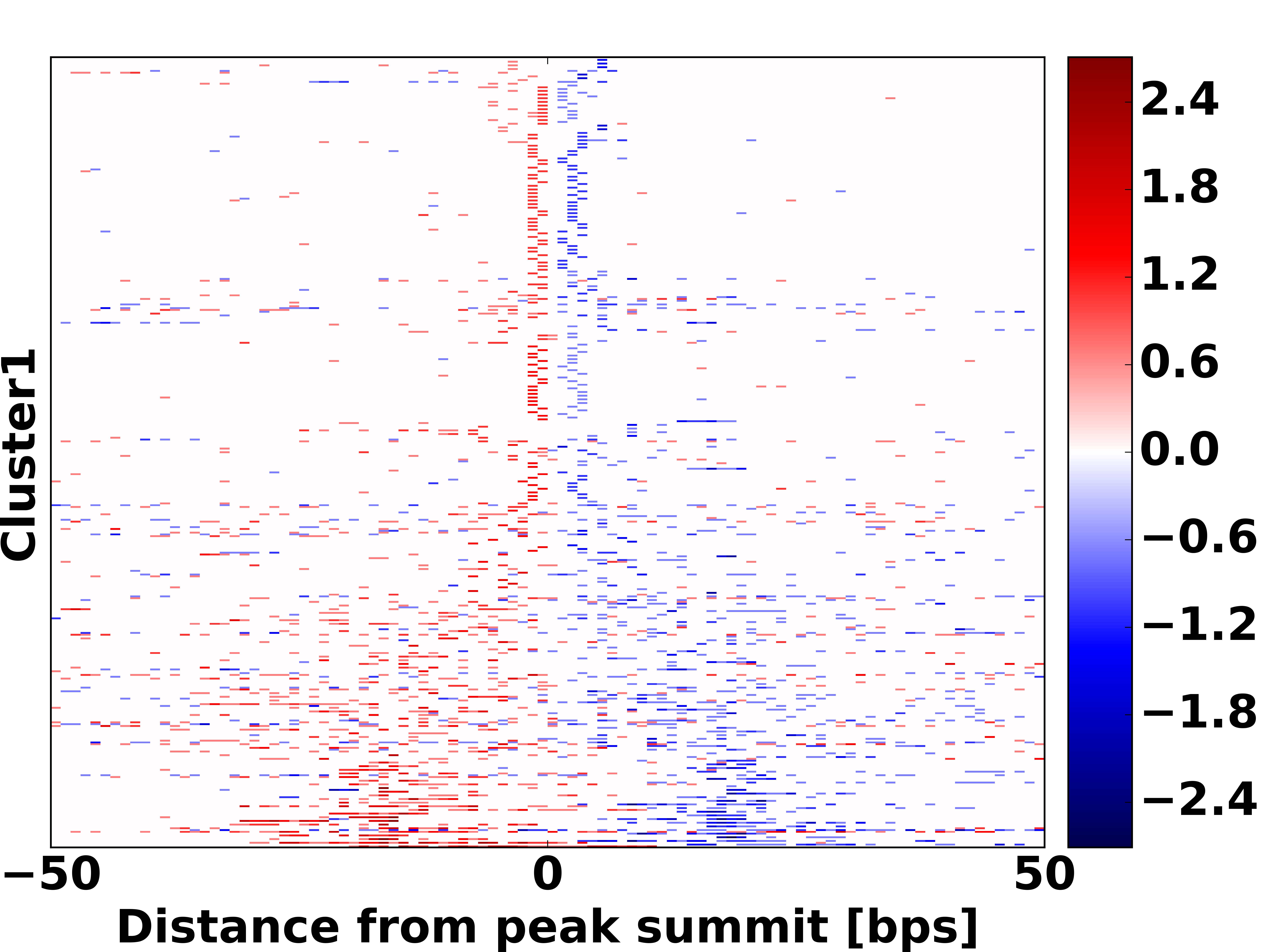 Cluster1

−50
0
50

Distance from peak summit [bps]

2.4
1.8
1.2
0.6
0.0
−0.6
−1.2
−1.8
−2.4